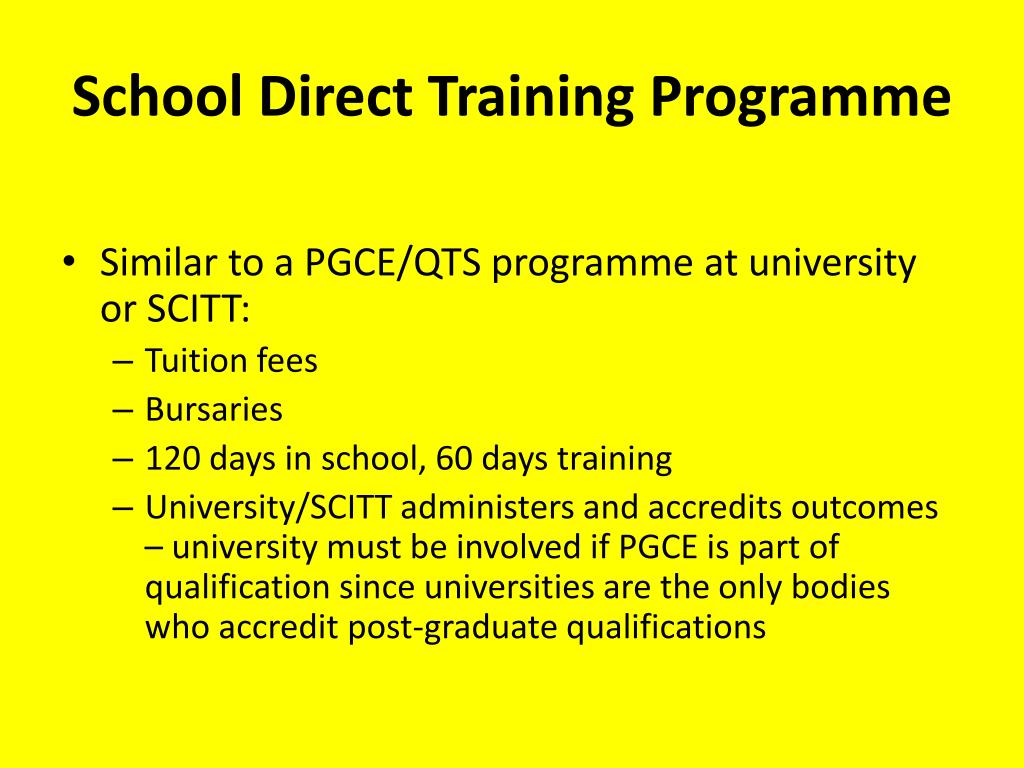 School Direct Training Programme

• Similar to a PGCE/QTS programme at university or SCITT:
– Tuition fees
– Bursaries
– 120 days in school, 60 days training
– University/SCITT administers and accredits outcomes – university must be involved if PGCE is part of qualification since universities are the only bodies who accredit post-graduate qualifications